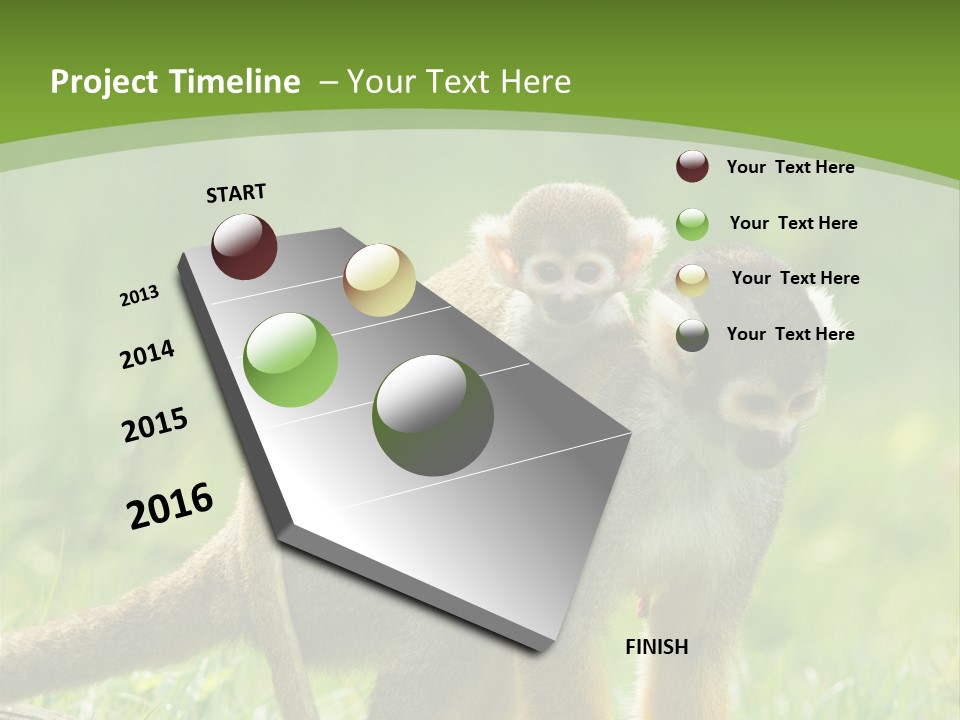 Project Timeline – Your Text Here

START

2013

2014

2015

2016

FINISH

Your Text Here

Your Text Here

Your Text Here

Your Text Here